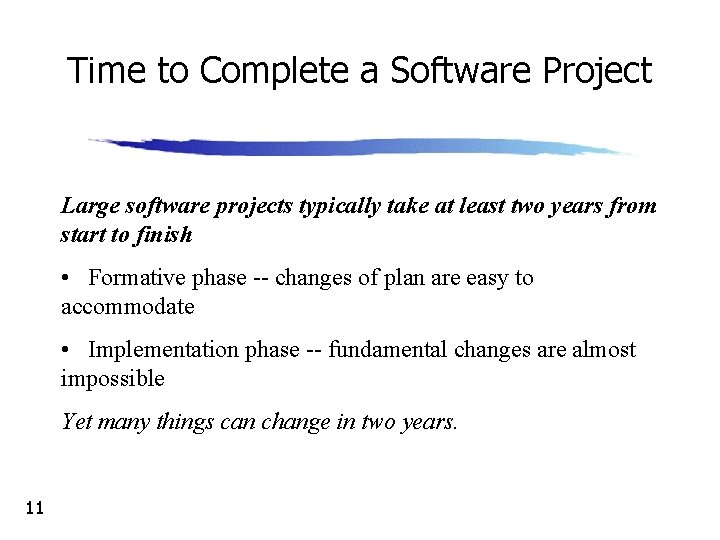 Time to Complete a Software Project

Large software projects typically take at least two years from start to finish

• Formative phase -- changes of plan are easy to accommodate

• Implementation phase -- fundamental changes are almost impossible

Yet many things can change in two years.

11